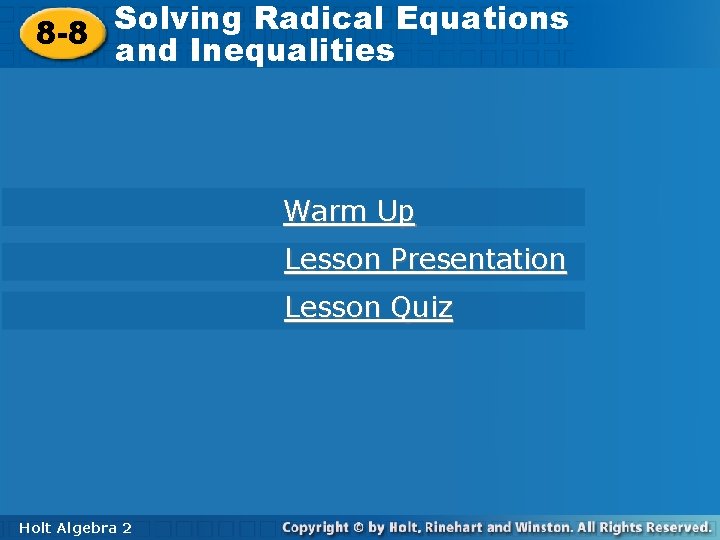 8-8 Solving Radical Equations and Inequalities

Warm Up

Lesson Presentation

Lesson Quiz

Holt Algebra 2

Copyright © by Holt, Rinehart and Winston. All Rights Reserved.